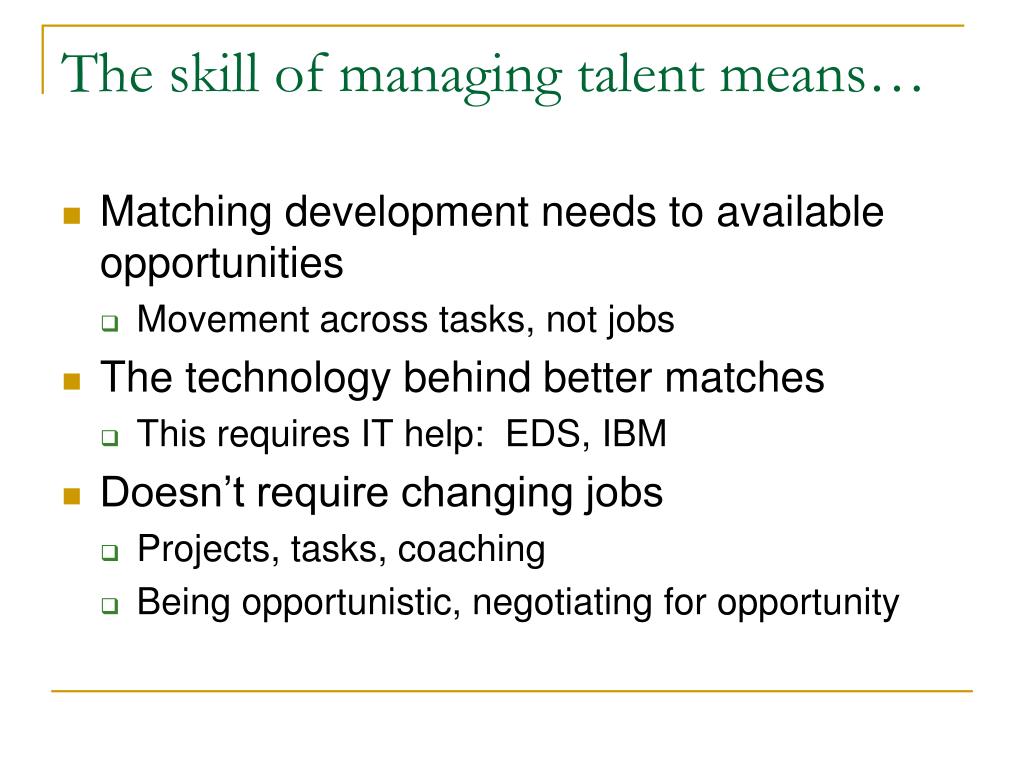 The skill of managing talent means…

Matching development needs to available opportunities
Movement across tasks, not jobs
The technology behind better matches
This requires IT help:  EDS, IBM
Doesn’t require changing jobs
Projects, tasks, coaching
Being opportunistic, negotiating for opportunity